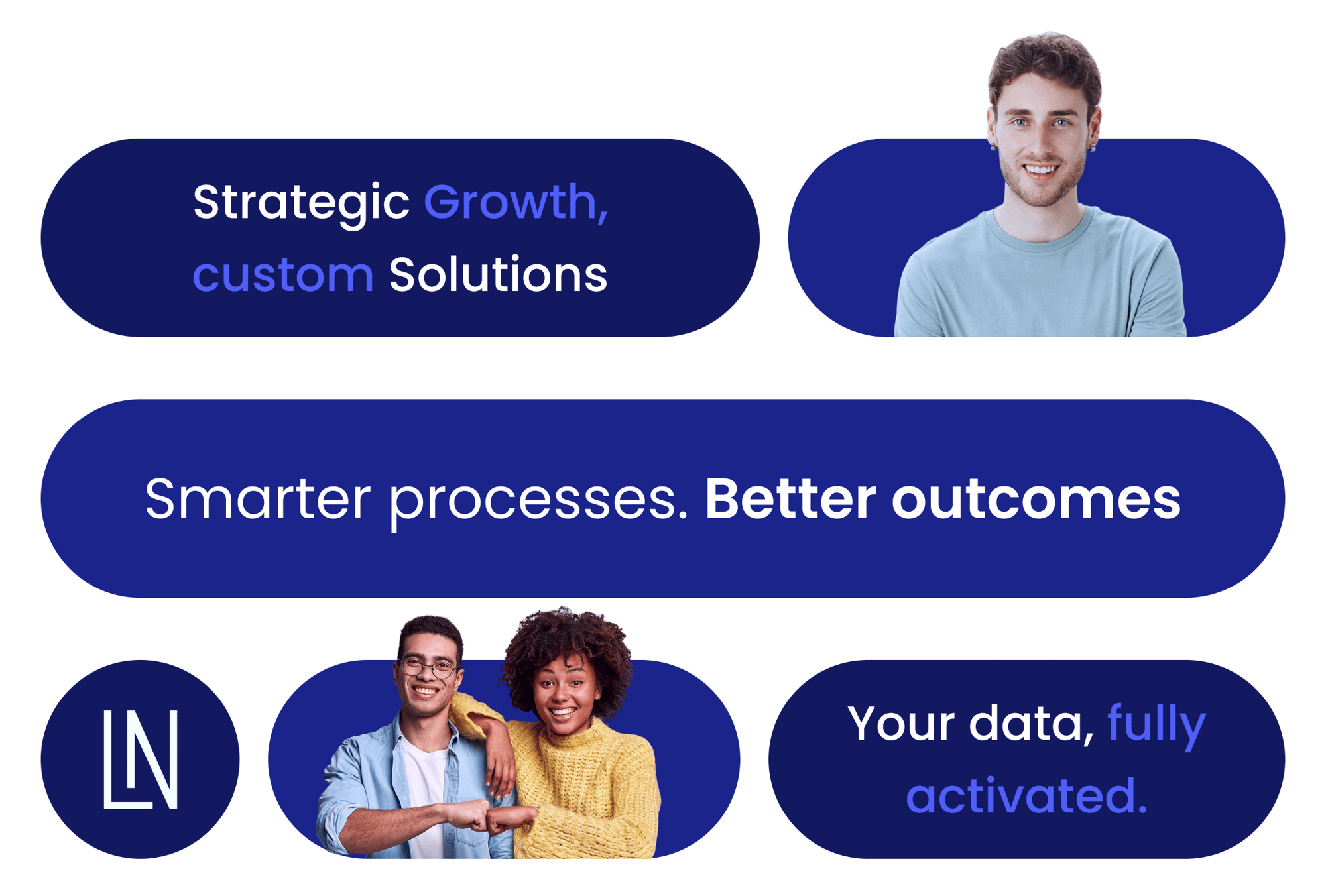 Strategic Growth, custom Solutions

Smarter processes. Better outcomes

LN

Your data, fully activated.